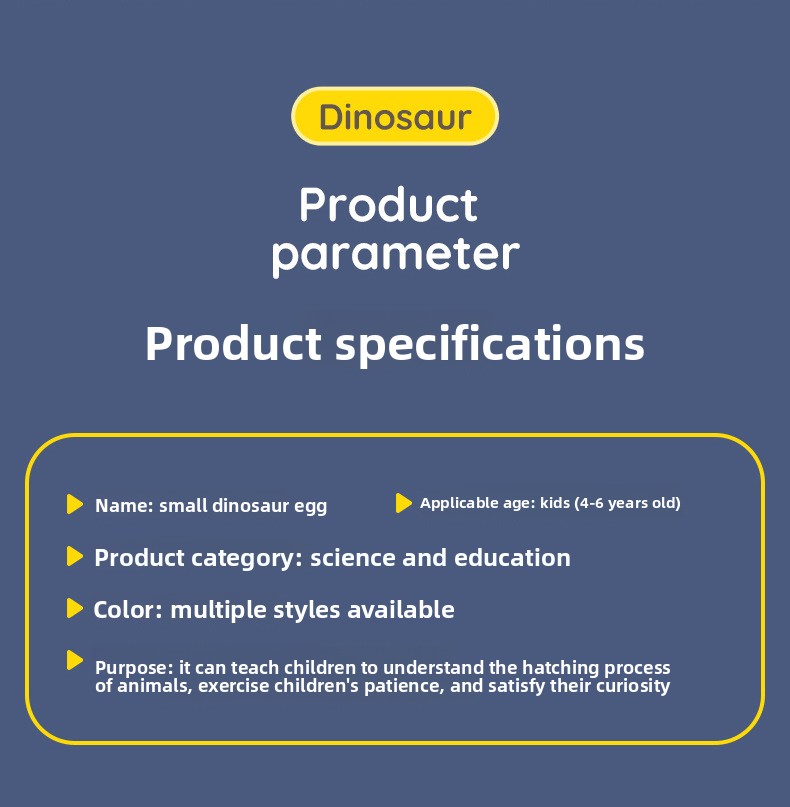 Dinosaur

Product parameter

Product specifications

Name: small dinosaur egg

Applicable age: kids (4-6 years old)

Product category: science and education

Color: multiple styles available

Purpose: it can teach children to understand the hatching process of animals, exercise children's patience, and satisfy their curiosity